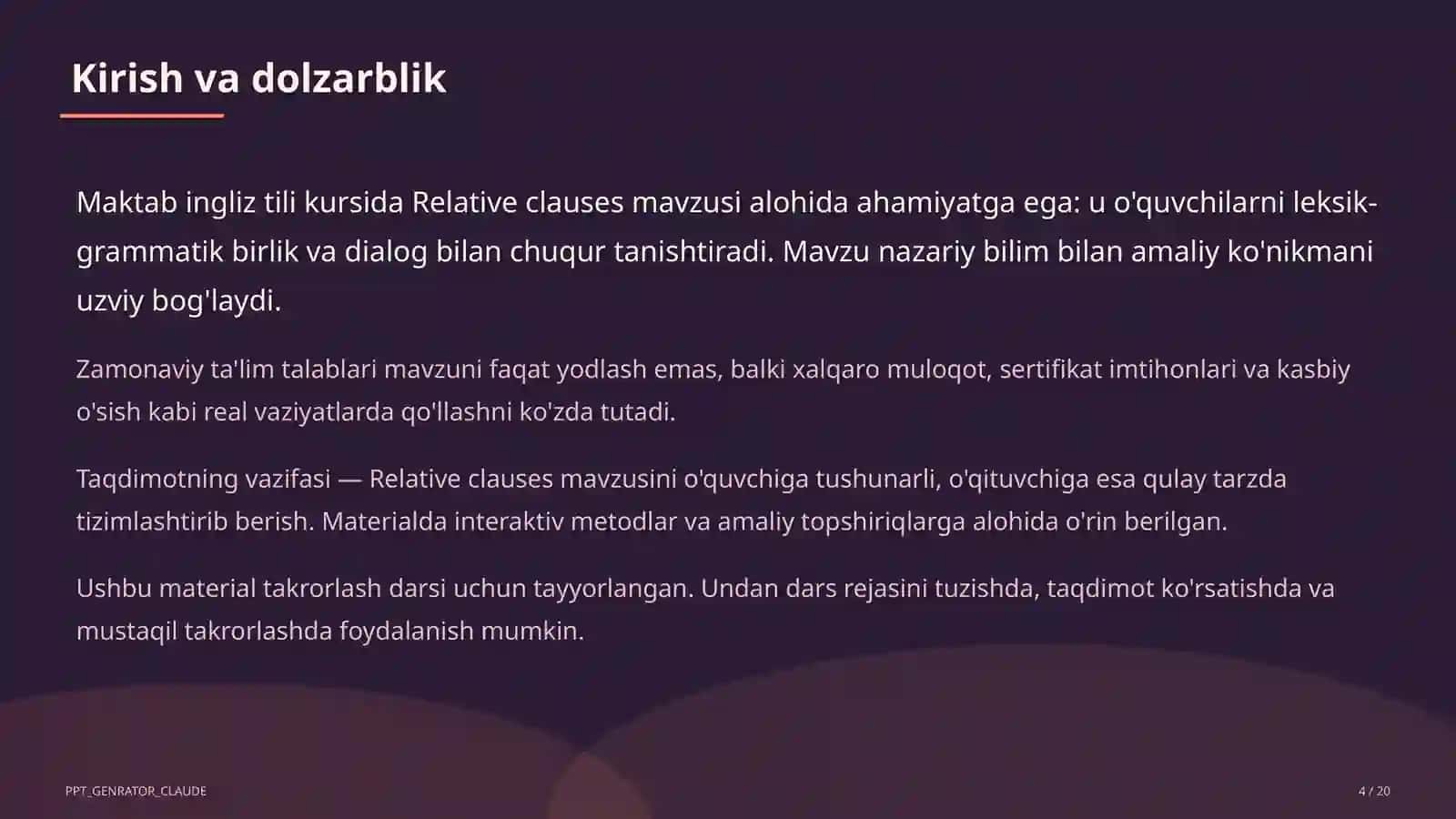 Kirish va dolzarblik

Maktab ingliz tili kursida Relative clauses mavzusi alohida ahamiyatga ega: u o'quvchilarni leksik-grammatik birlik va dialog bilan chuqur tanishtiradi. Mavzu nazariy bilim bilan amaliy ko'nikmani uzviy bog'laydi.

Zamonaviy ta'lim talablari mavzuni faqat yodlash emas, balki xalqaro muloqot, sertifikat imtihonlari va kasbiy o'sish kabi real vaziyatlarda qo'llashni ko'zda tutadi.

Taqdimotning vazifasi — Relative clauses mavzusini o'quvchiga tushunarli, o'qituvchiga esa qulay tarzda tizimlashtirib berish. Materialda interaktiv metodlar va amaliy topshiriqlarga alohida o'rin berilgan.

Ushbu material takrorlash darsi uchun tayyorlangan. Undan dars rejasini tuzishda, taqdimot ko'rsatishda va mustaqil takrorlashda foydalanish mumkin.

PPT_GENRATOR_CLAUDE

4 / 20